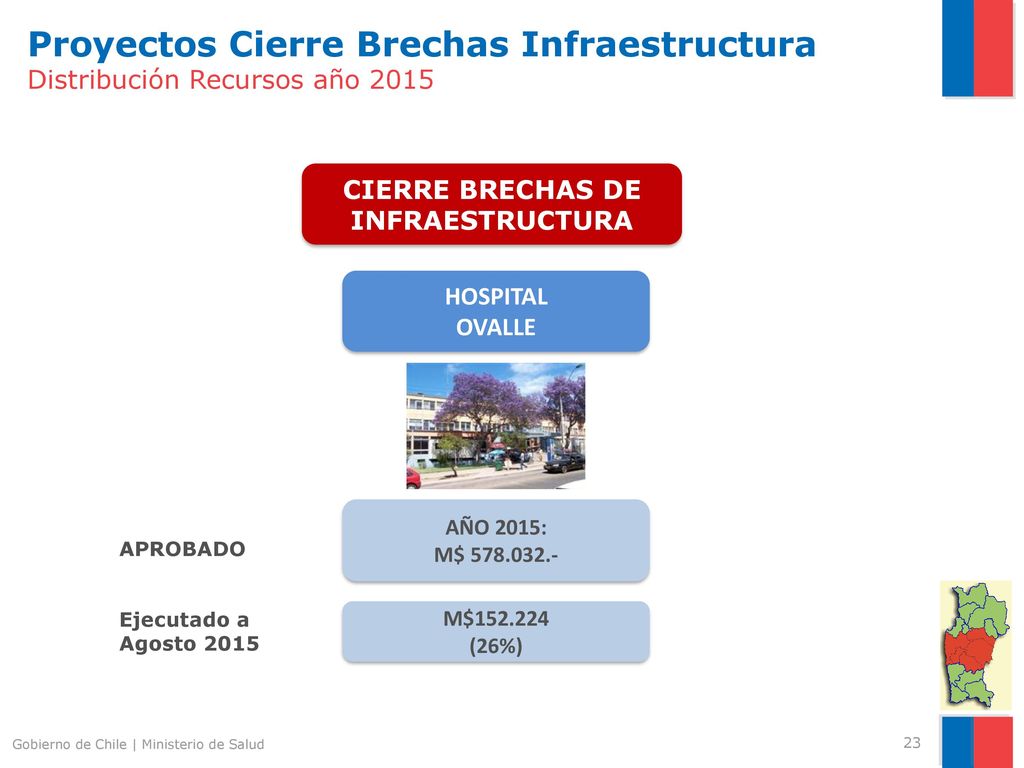 Proyectos Cierre Brechas Infraestructura
Distribución Recursos año 2015

CIERRE BRECHAS DE INFRAESTRUCTURA

HOSPITAL OVALLE

APROBADO

AÑO 2015:
M$ 578.032.-

Ejecutado a Agosto 2015

M$152.224
(26%)

Gobierno de Chile | Ministerio de Salud

23